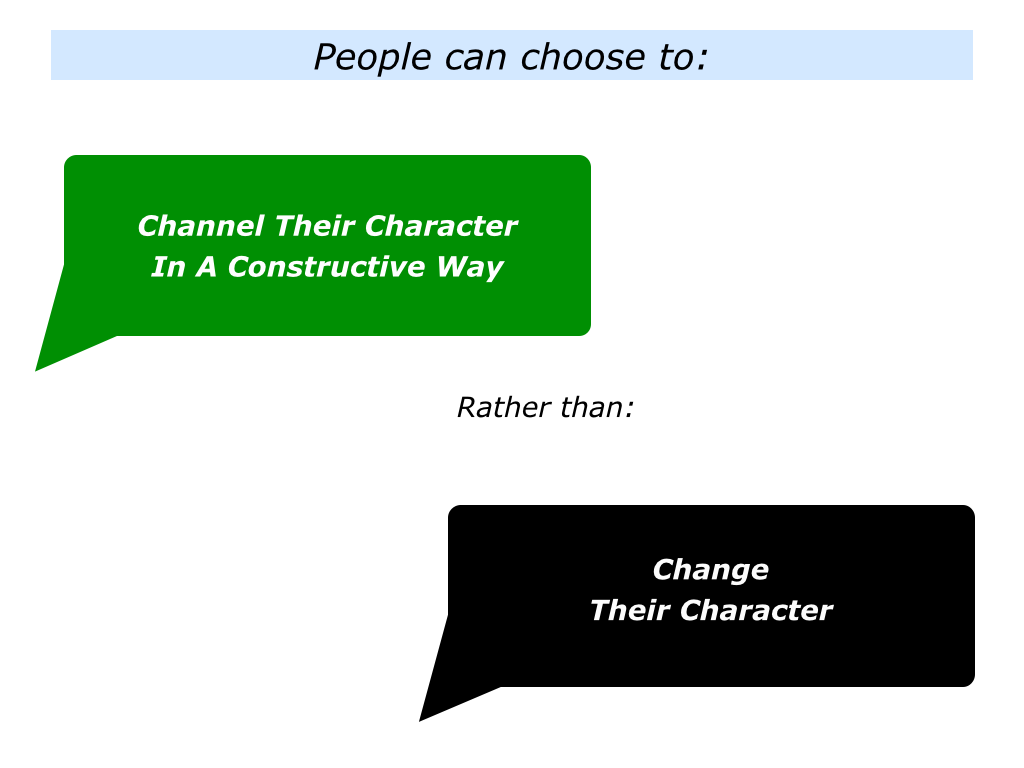 People can choose to:

Channel Their Character
In A Constructive Way

Rather than:

Change
Their Character